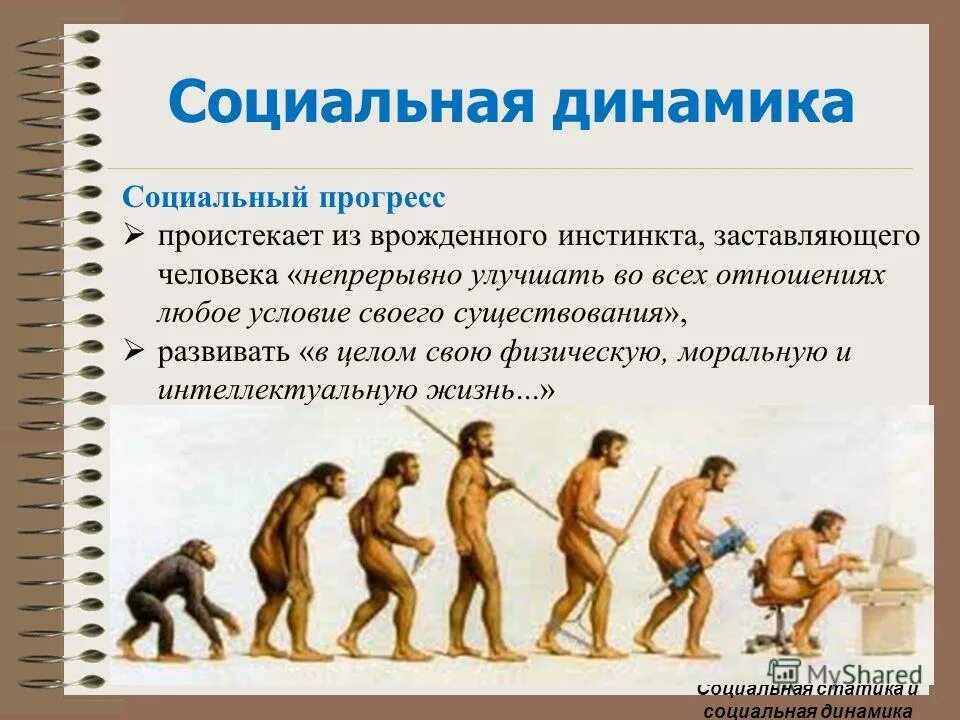 Социальная динамика

Социальный прогресс

➢ проистекает из врожденного инстинкта, заставляющего человека «непрерывно улучшать во всех отношениях любое условие своего существования»,

➢ развивать «в целом свою физическую, моральную и интеллектуальную жизнь...»

MyShared

Социальная статика и социальная динамика